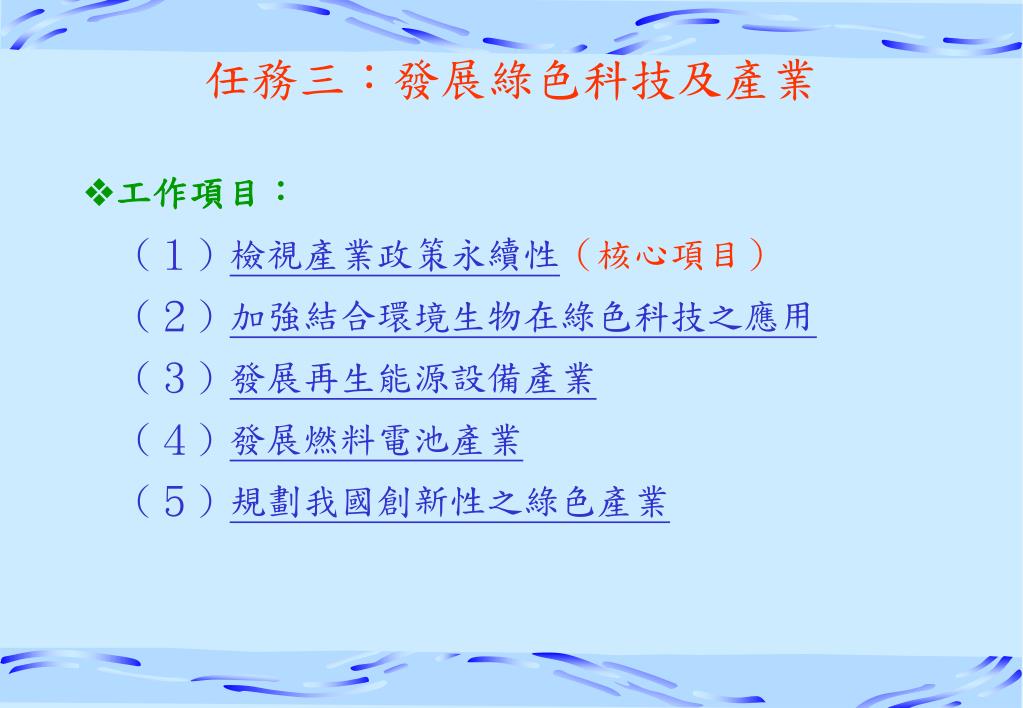 任務三：發展綠色科技及產業

❖工作項目：

（１）檢視產業政策永續性（核心項目）

（２）加強結合環境生物在綠色科技之應用

（３）發展再生能源設備產業

（４）發展燃料電池產業

（５）規劃我國創新性之綠色產業